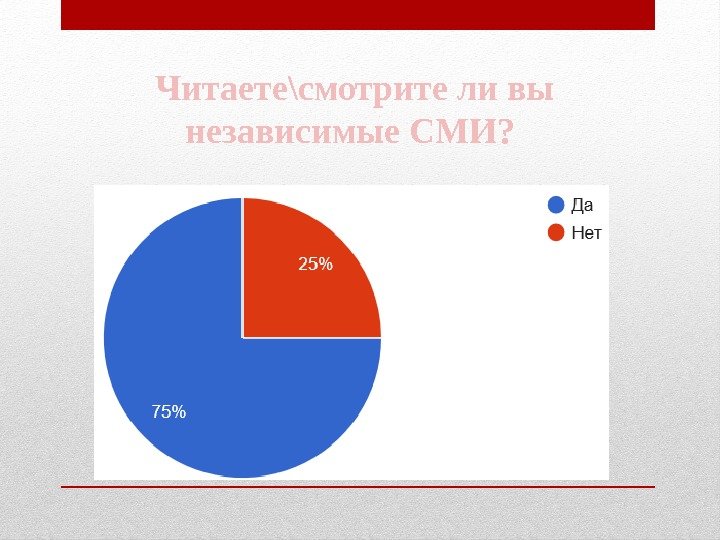 Читаете\смотрите ли вы независимые СМИ?

Да
Нет

25%

75%